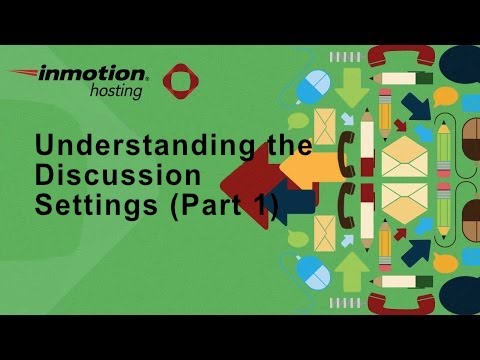 inmotion hosting

Understanding the Discussion Settings (Part 1)